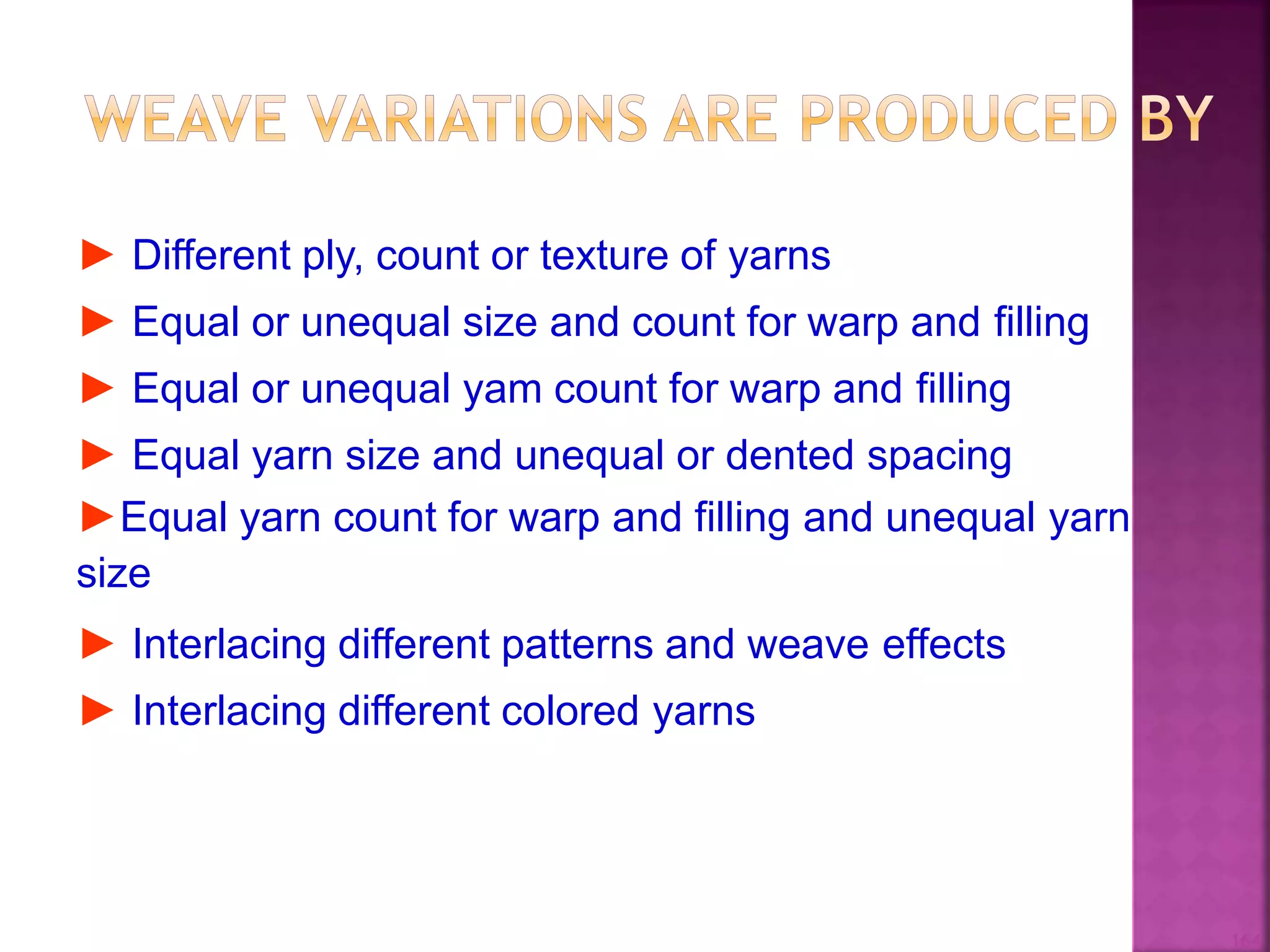 WEAVE VARIATIONS ARE PRODUCED BY

► Different ply, count or texture of yarns

► Equal or unequal size and count for warp and filling

► Equal or unequal yam count for warp and filling

► Equal yarn size and unequal or dented spacing

►Equal yarn count for warp and filling and unequal yarn size

► Interlacing different patterns and weave effects

► Interlacing different colored yarns